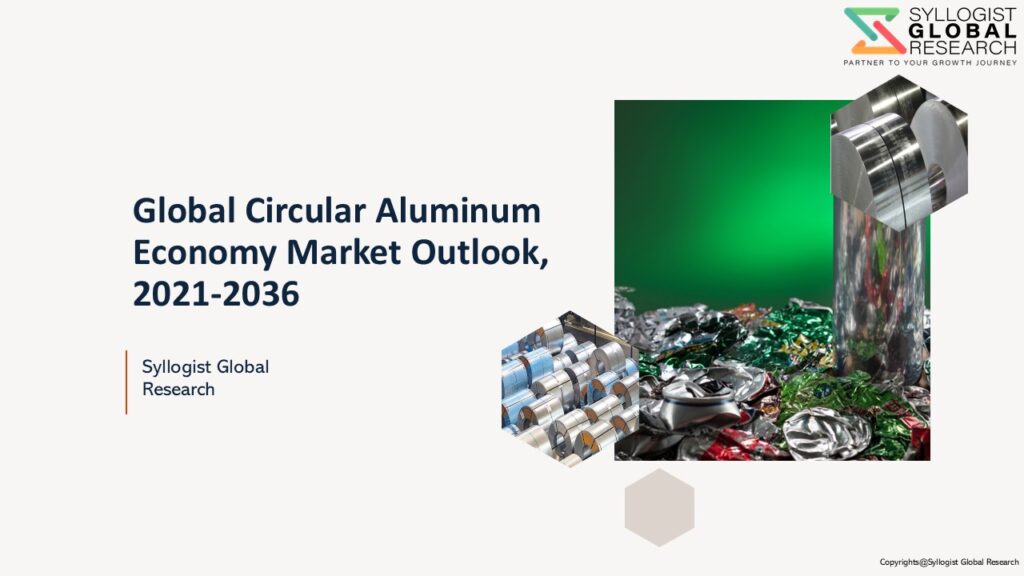 SYLLOGIST
GLOBAL
RESEARCH
PARTNER TO YOUR GROWTH JOURNEY

Global Circular Aluminum Economy Market Outlook, 2021-2036

Syllogist Global Research

Copyrights@Syllogist Global Research